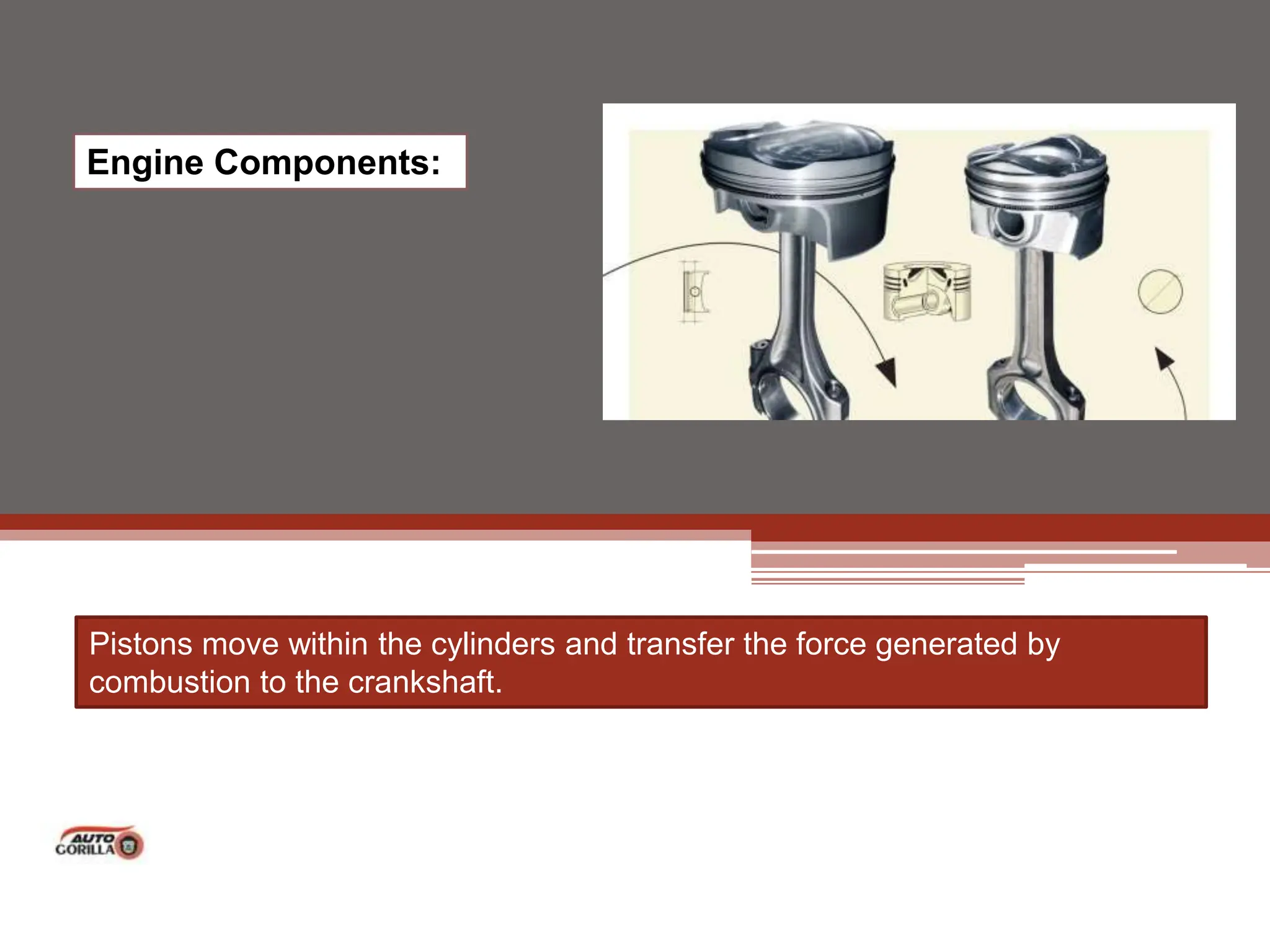 Engine Components:

Pistons move within the cylinders and transfer the force generated by combustion to the crankshaft.

AUTO GORILLA